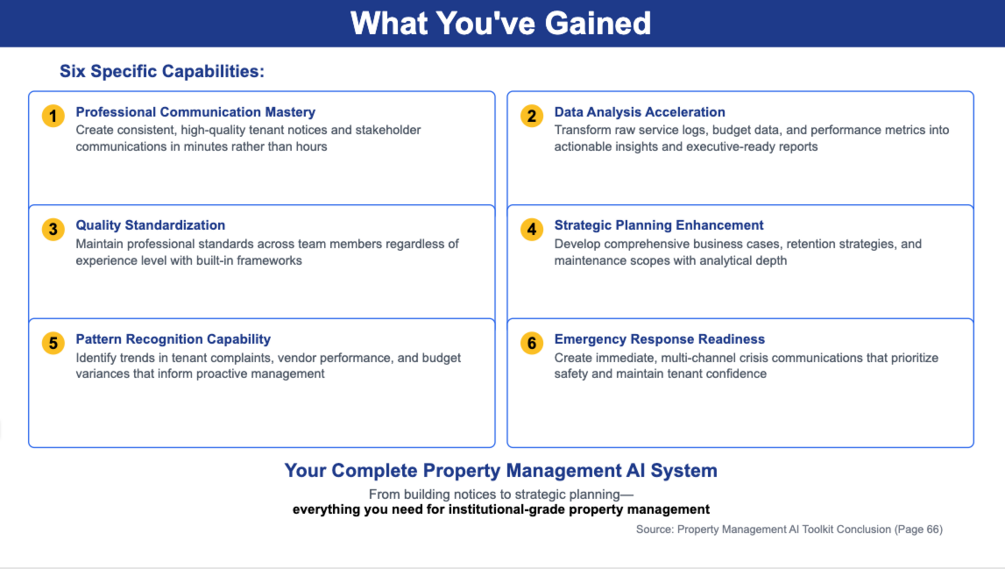 What You've Gained

Six Specific Capabilities:

1 Professional Communication Mastery
Create consistent, high-quality tenant notices and stakeholder communications in minutes rather than hours

2 Data Analysis Acceleration
Transform raw service logs, budget data, and performance metrics into actionable insights and executive-ready reports

3 Quality Standardization
Maintain professional standards across team members regardless of experience level with built-in frameworks

4 Strategic Planning Enhancement
Develop comprehensive business cases, retention strategies, and maintenance scopes with analytical depth

5 Pattern Recognition Capability
Identify trends in tenant complaints, vendor performance, and budget variances that inform proactive management

6 Emergency Response Readiness
Create immediate, multi-channel crisis communications that prioritize safety and maintain tenant confidence

Your Complete Property Management AI System

From building notices to strategic planning—
everything you need for institutional-grade property management

Source: Property Management AI Toolkit Conclusion (Page 66)